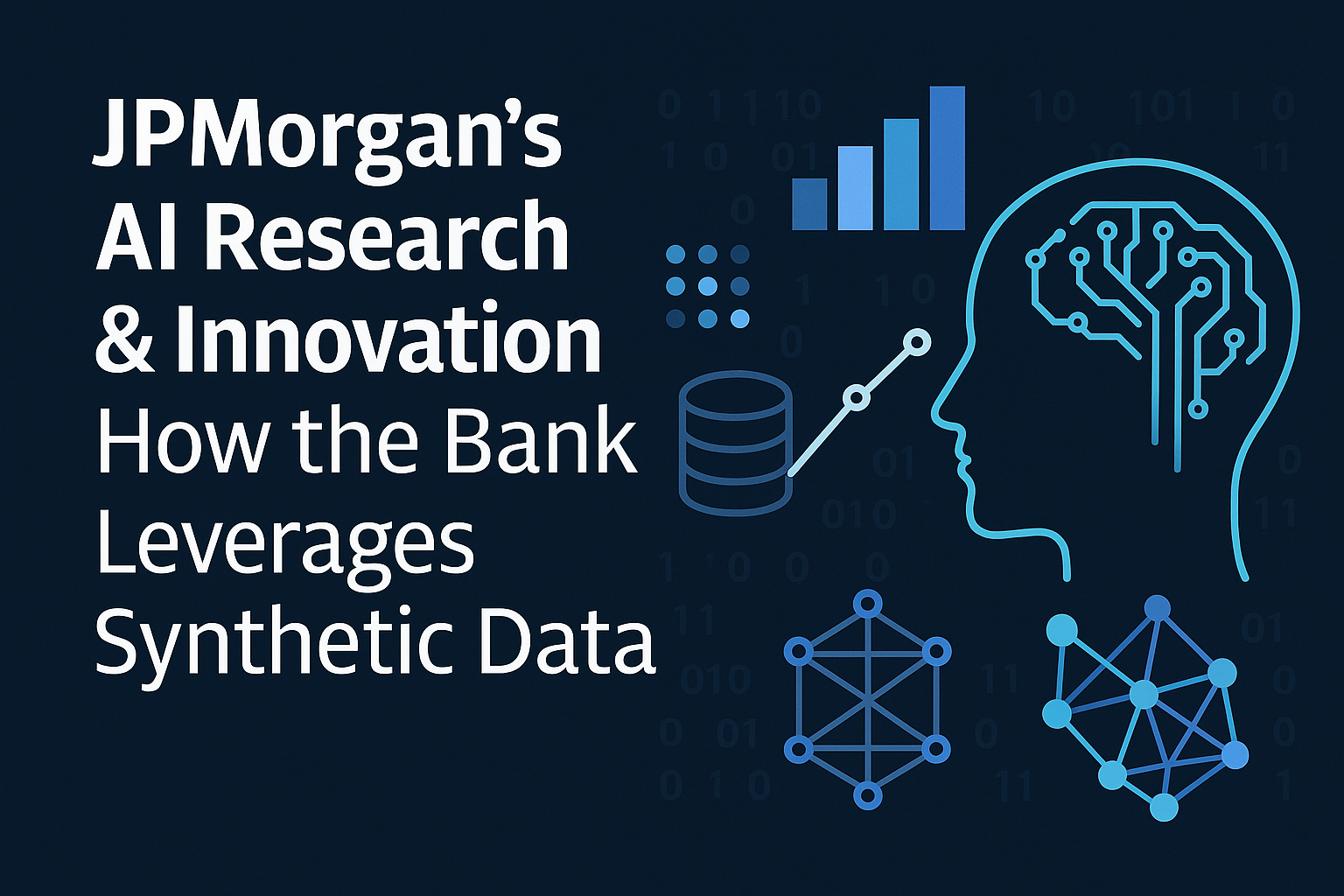 JPMorgan's AI Research & Innovation

How the Bank Leverages Synthetic Data